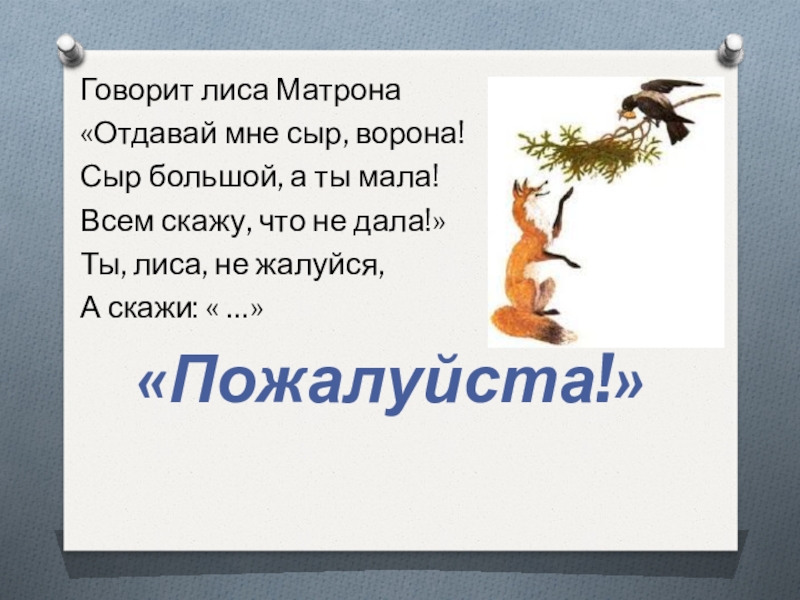 Говорит лиса Матрона
«Отдавай мне сыр, ворона!
Сыр большой, а ты мала!
Всем скажу, что не дала!»
Ты, лиса, не жалуйся,
А скажи: « ...»

«Пожалуйста!»